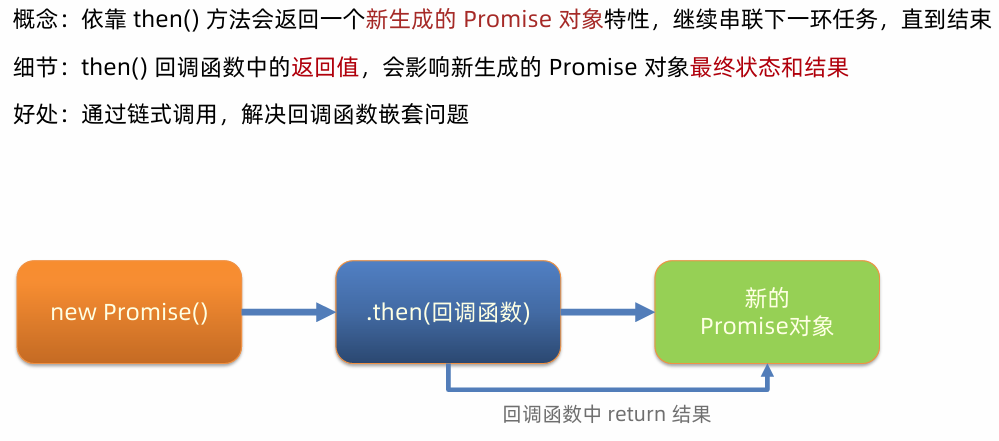 概念：依靠 then() 方法会返回一个新生成的 Promise 对象特性，继续串联下一环任务，直到结束

细节：then() 回调函数中的返回值，会影响新生成的 Promise 对象最终状态和结果

好处：通过链式调用，解决回调函数嵌套问题

new Promise()

.then(回调函数)

新的
Promise对象

回调函数中 return 结果